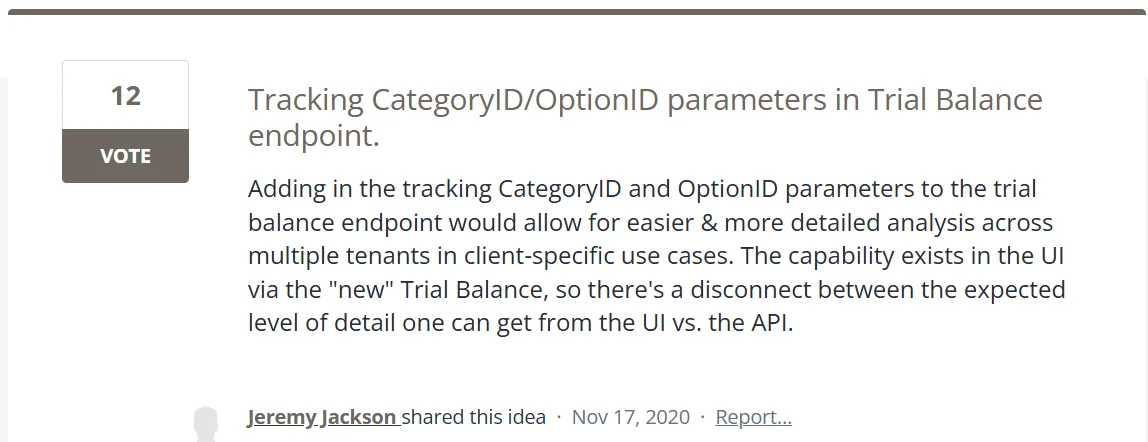 12

VOTE

Tracking CategoryID/OptionID parameters in Trial Balance endpoint.

Adding in the tracking CategoryID and OptionID parameters to the trial balance endpoint would allow for easier & more detailed analysis across multiple tenants in client-specific use cases. The capability exists in the UI via the "new" Trial Balance, so there's a disconnect between the expected level of detail one can get from the UI vs. the API.

Jeremy Jackson shared this idea · Nov 17, 2020 · Report…